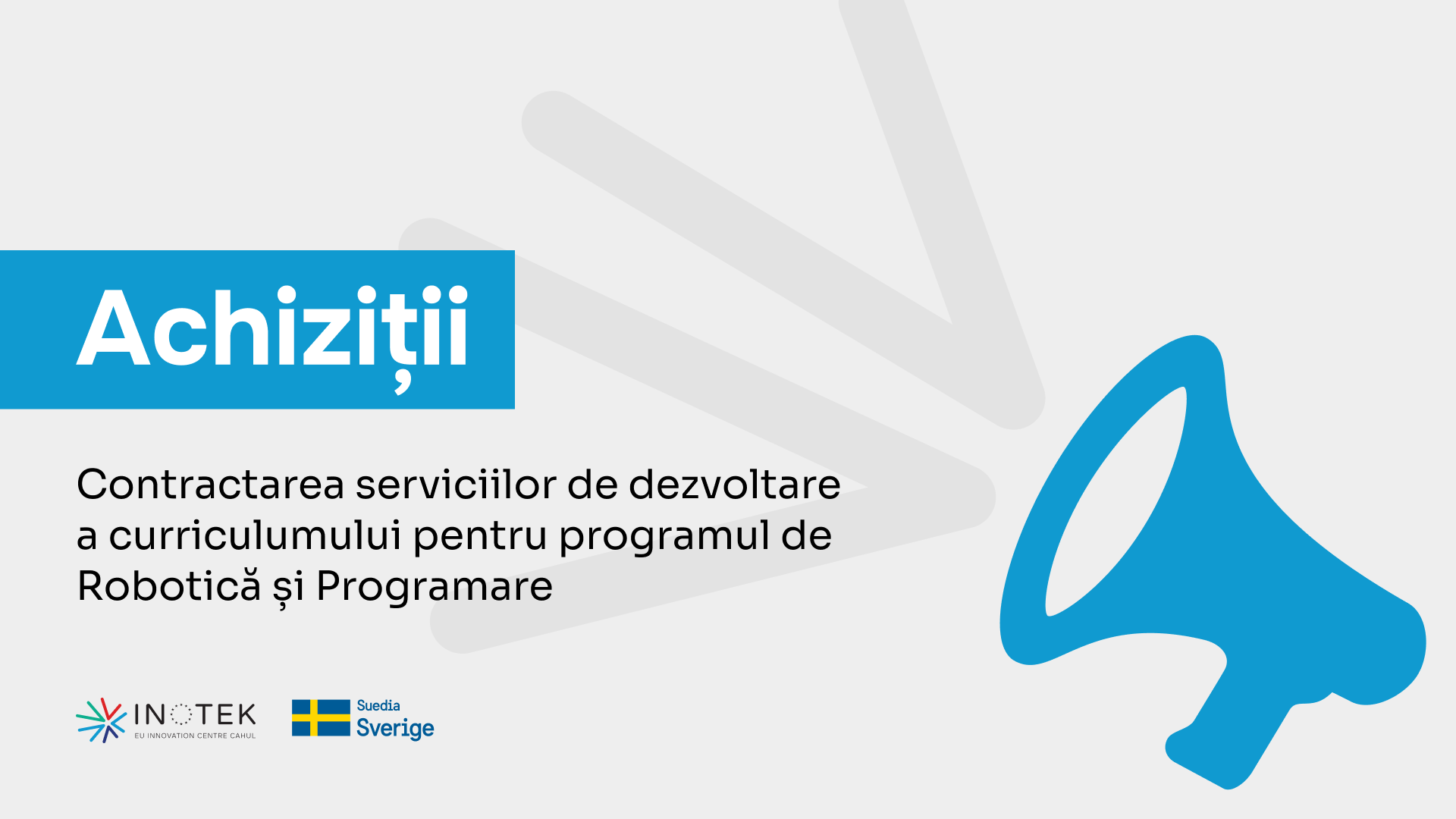 Achiziții

Contractarea serviciilor de dezvoltare a curriculumului pentru programul de Robotică și Programare

INOTEK
EU INNOVATION CENTRE CAHUL

Suedia
Sverige